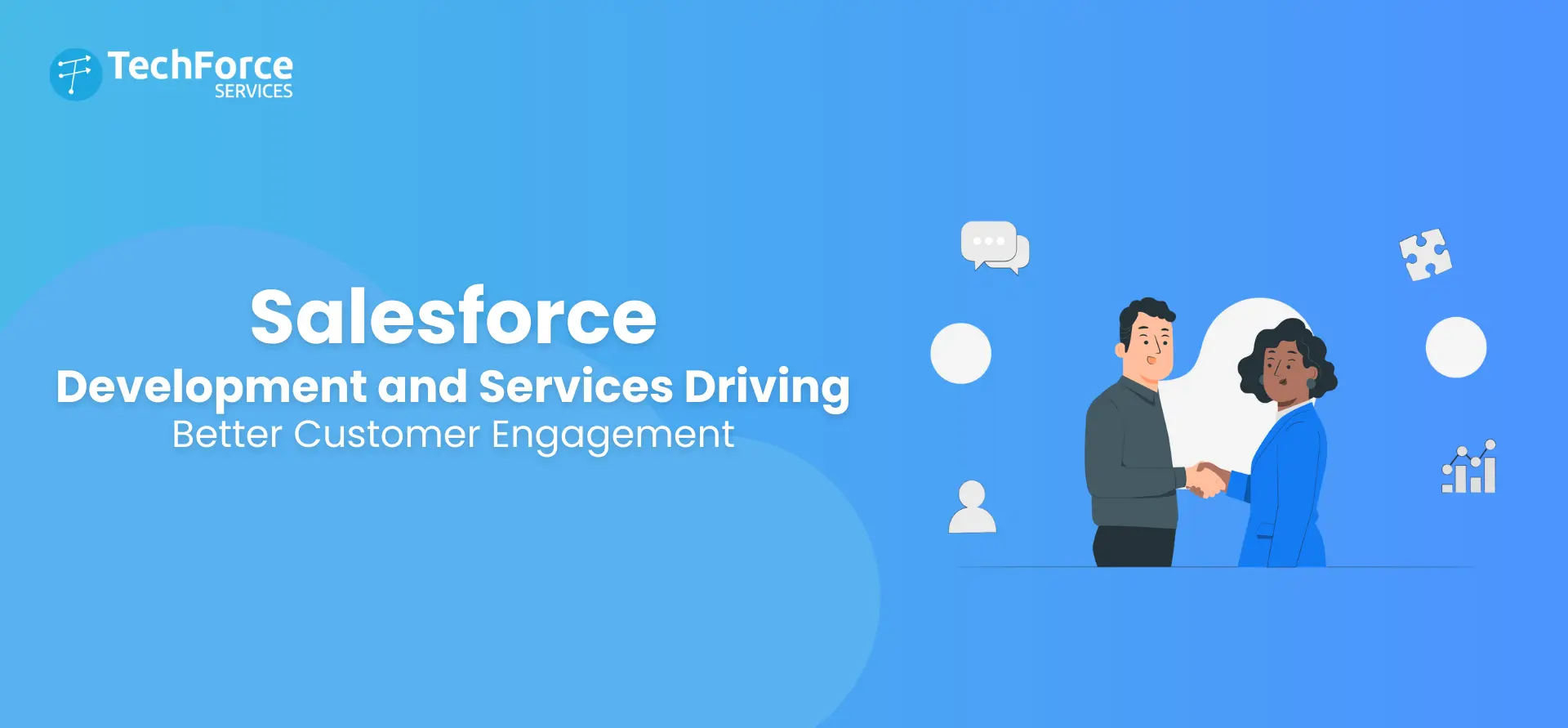 TechForce
SERVICES

Salesforce
Development and Services Driving
Better Customer Engagement